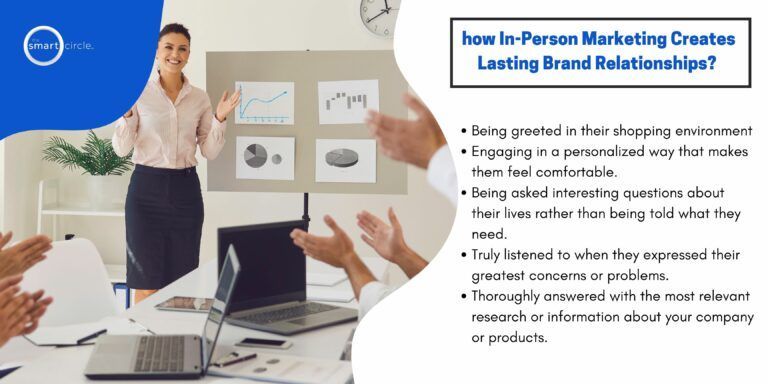 the smart circle.

how In-Person Marketing Creates Lasting Brand Relationships?

• Being greeted in their shopping environment
• Engaging in a personalized way that makes them feel comfortable.
• Being asked interesting questions about their lives rather than being told what they need.
• Truly listened to when they expressed their greatest concerns or problems.
• Thoroughly answered with the most relevant research or information about your company or products.